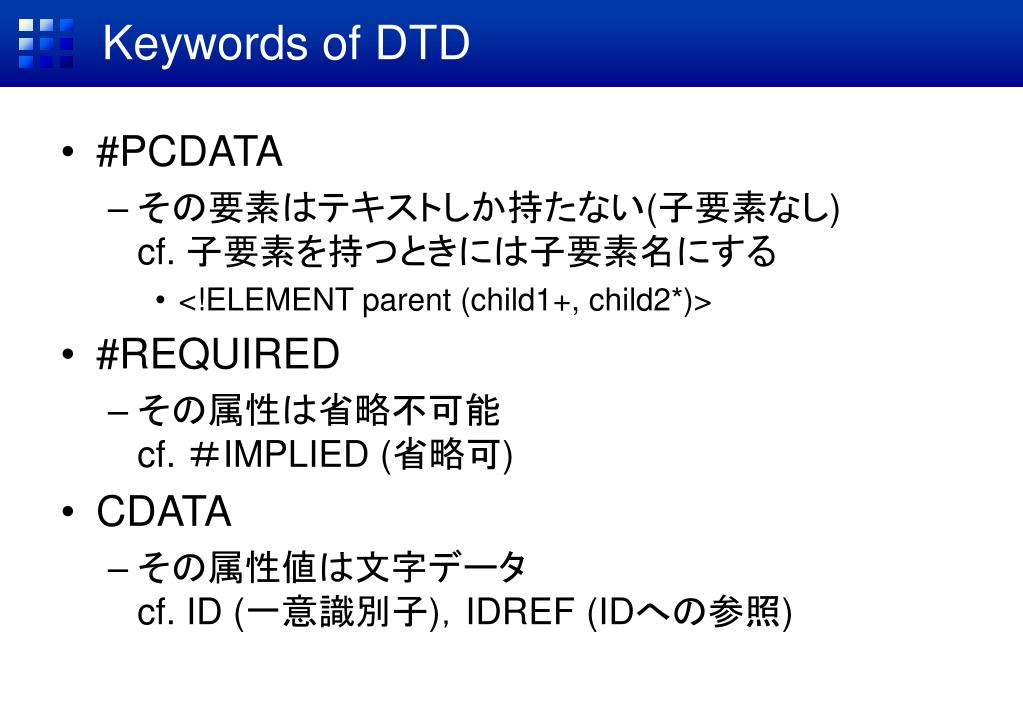 Keywords of DTD

• #PCDATA
– その要素はテキストしか持たない(子要素なし)
cf. 子要素を持つときには子要素名にする
• <!ELEMENT parent (child1+, child2*)>

• #REQUIRED
– その属性は省略不可能
cf. ＃IMPLIED (省略可)

• CDATA
– その属性値は文字データ
cf. ID (一意識別子), IDREF (IDへの参照)